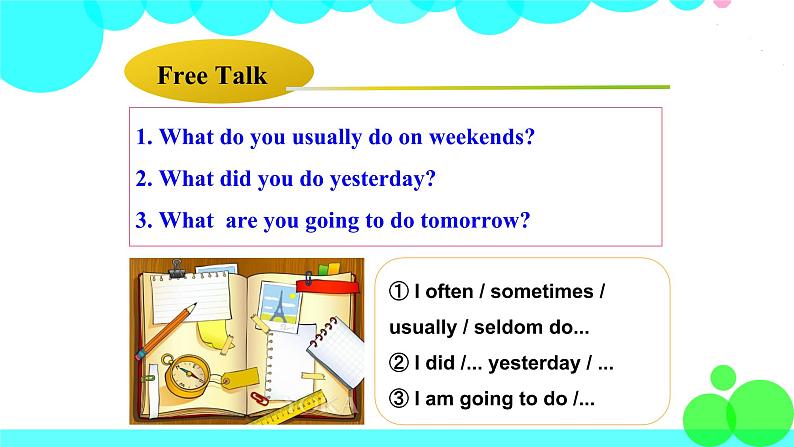 Free Talk

1. What do you usually do on weekends?

2. What did you do yesterday?

3. What are you going to do tomorrow?

① I often / sometimes / usually / seldom do...

② I did /... yesterday / ...

③ I am going to do /...